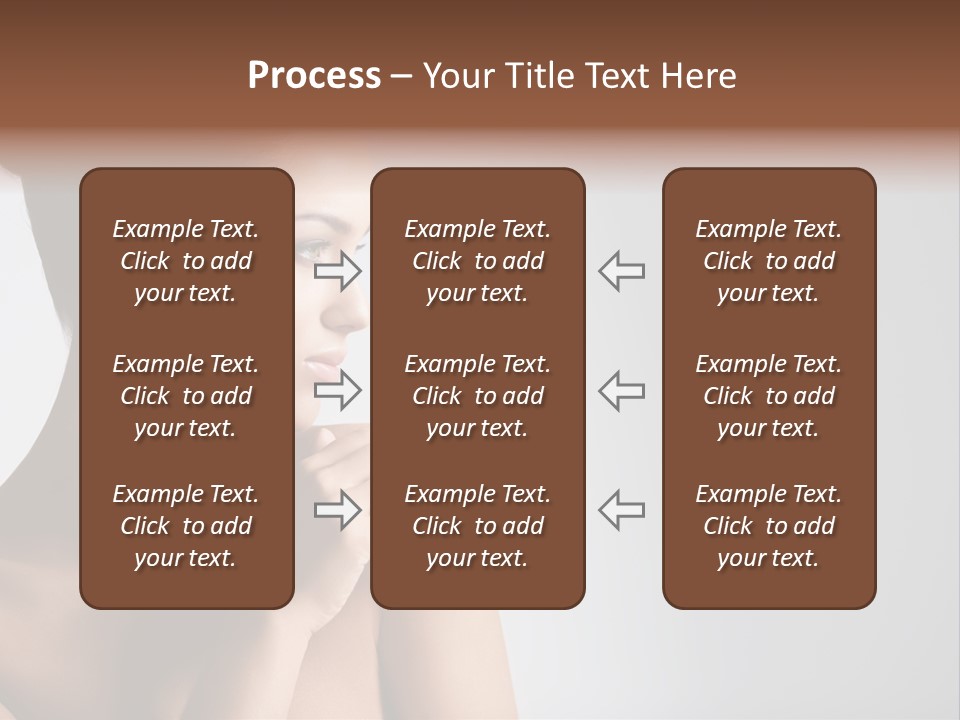 Process – Your Title Text Here

Example Text. Click to add your text.

Example Text. Click to add your text.

Example Text. Click to add your text.

Example Text. Click to add your text.

Example Text. Click to add your text.

Example Text. Click to add your text.

Example Text. Click to add your text.

Example Text. Click to add your text.

Example Text. Click to add your text.